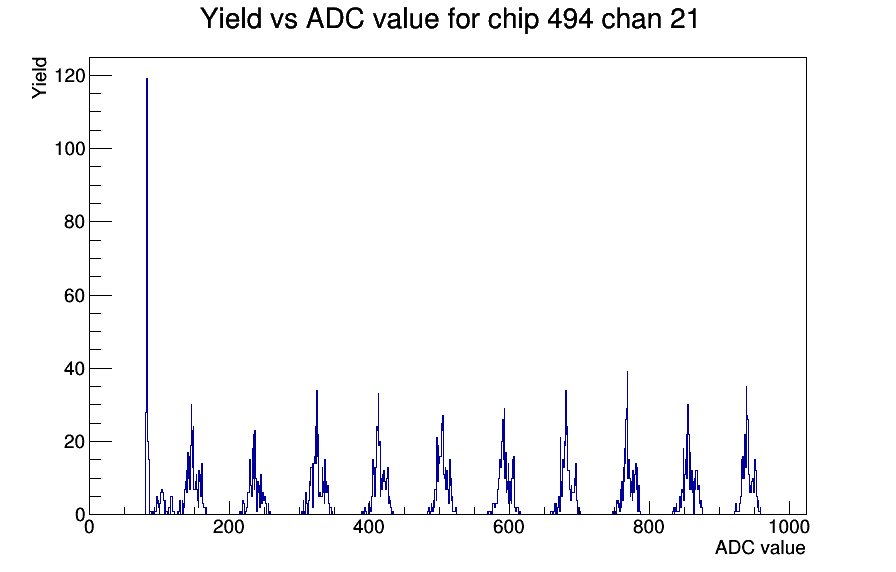 Yield vs ADC value for chip 494 chan 21

Yield

120
100
80
60
40
20
0

0 200 400 600 800 1000

ADC value